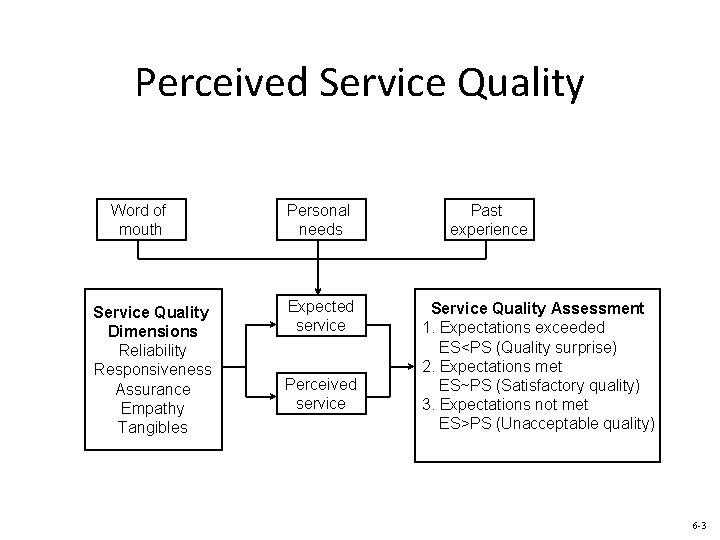 Perceived Service Quality

Word of mouth

Personal needs

Past experience

Service Quality Dimensions
Reliability
Responsiveness
Assurance
Empathy
Tangibles

Expected service

Perceived service

Service Quality Assessment
1. Expectations exceeded
ES<PS (Quality surprise)
2. Expectations met
ES~PS (Satisfactory quality)
3. Expectations not met
ES>PS (Unacceptable quality)

6-3